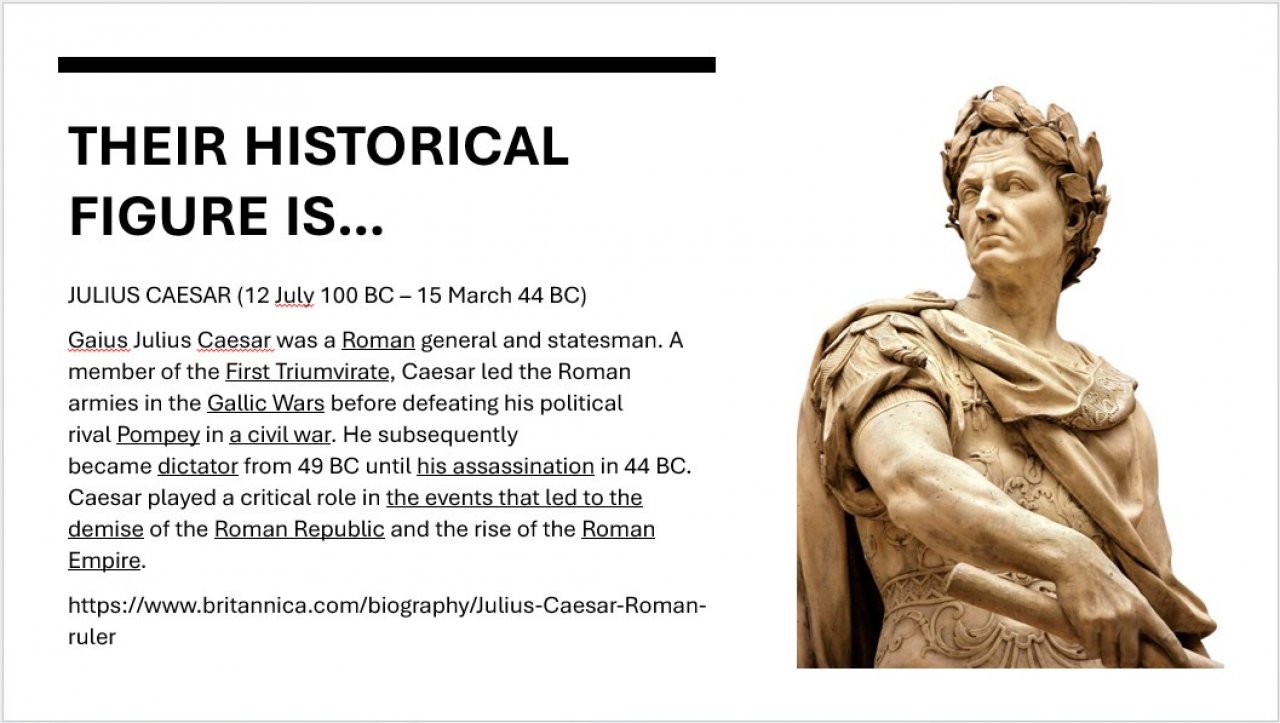 THEIR HISTORICAL FIGURE IS...

JULIUS CAESAR (12 July 100 BC – 15 March 44 BC)

Gaius Julius Caesar was a Roman general and statesman. A member of the First Triumvirate, Caesar led the Roman armies in the Gallic Wars before defeating his political rival Pompey in a civil war. He subsequently became dictator from 49 BC until his assassination in 44 BC. Caesar played a critical role in the events that led to the demise of the Roman Republic and the rise of the Roman Empire.

https://www.britannica.com/biography/Julius-Caesar-Roman-ruler